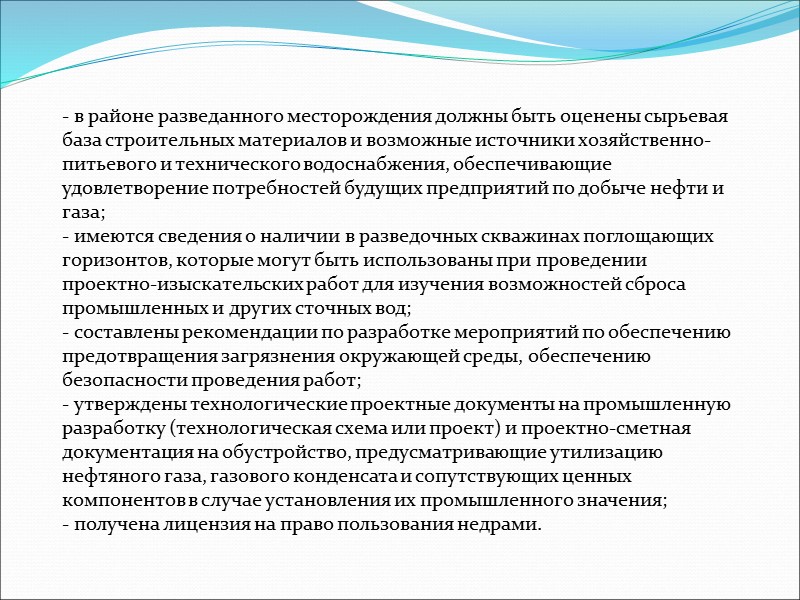 - в районе разведанного месторождения должны быть оценены сырьевая база строительных материалов и возможные источники хозяйственно-питьевого и технического водоснабжения, обеспечивающие удовлетворение потребностей будущих предприятий по добыче нефти и газа;
- имеются сведения о наличии в разведочных скважинах поглощающих горизонтов, которые могут быть использованы при проведении проектно-изыскательских работ для изучения возможностей сброса промышленных и других сточных вод;
- составлены рекомендации по разработке мероприятий по обеспечению предотвращения загрязнения окружающей среды, обеспечению безопасности проведения работ;
- утверждены технологические проектные документы на промышленную разработку (технологическая схема или проект) и проектно-сметная документация на обустройство, предусматривающие утилизацию нефтяного газа, газового конденсата и сопутствующих ценных компонентов в случае установления их промышленного значения;
- получена лицензия на право пользования недрами.